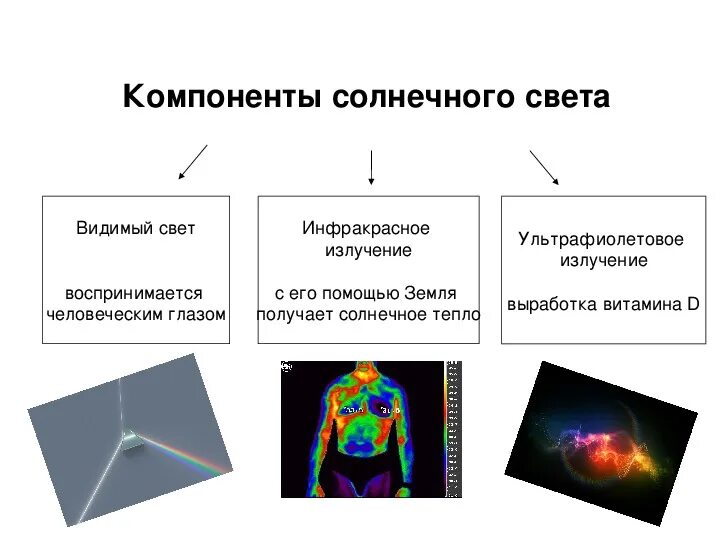 Компоненты солнечного света

Видимый свет

воспринимается человеческим глазом

Инфракрасное излучение

с его помощью Земля получает солнечное тепло

Ультрафиолетовое излучение

выработка витамина D